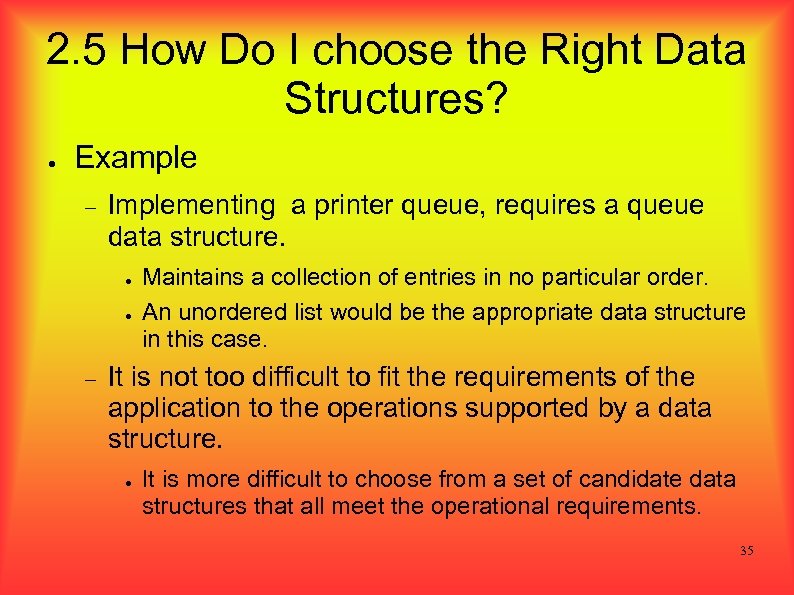 2.5 How Do I choose the Right Data Structures?

● Example

– Implementing a printer queue, requires a queue data structure.

● Maintains a collection of entries in no particular order.

● An unordered list would be the appropriate data structure in this case.

– It is not too difficult to fit the requirements of the application to the operations supported by a data structure.

● It is more difficult to choose from a set of candidate data structures that all meet the operational requirements.

35